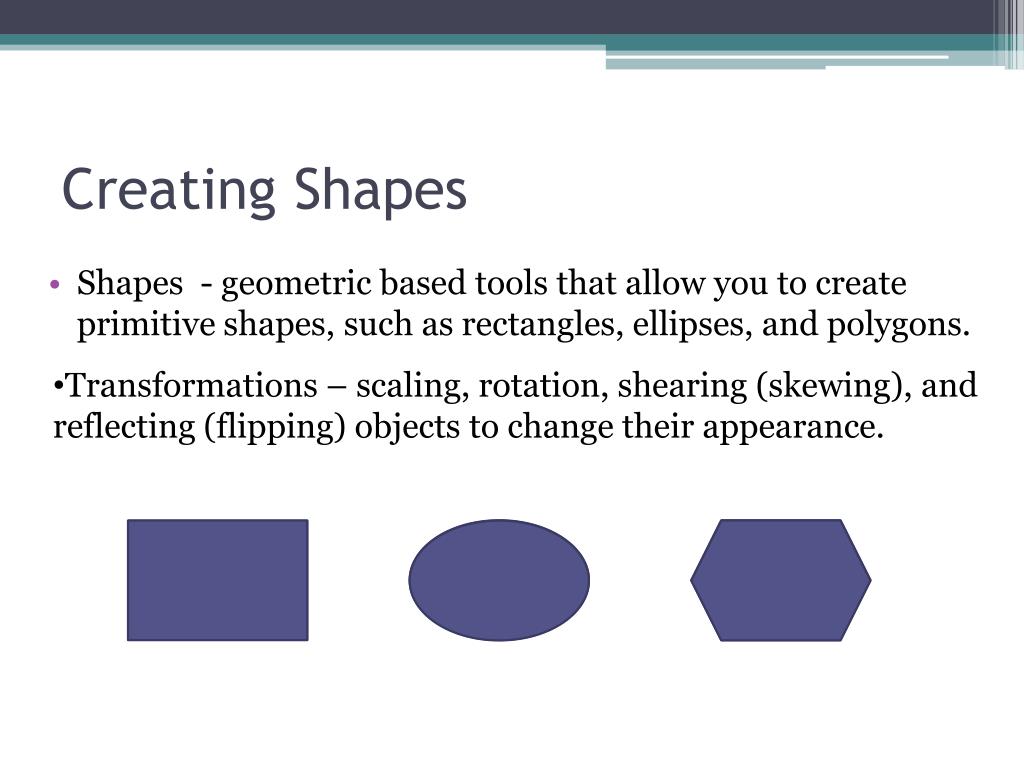 Creating Shapes

• Shapes - geometric based tools that allow you to create primitive shapes, such as rectangles, ellipses, and polygons.

•Transformations – scaling, rotation, shearing (skewing), and reflecting (flipping) objects to change their appearance.